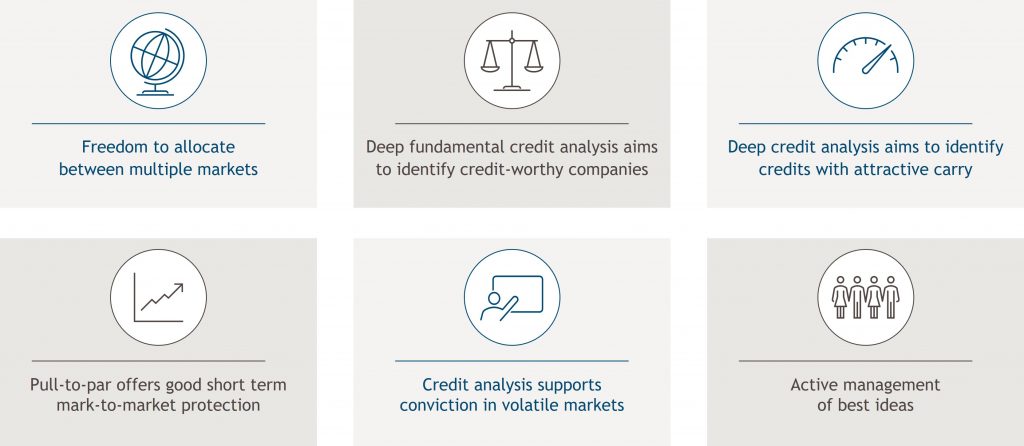 Freedom to allocate between multiple markets

Deep fundamental credit analysis aims to identify credit-worthy companies

Deep credit analysis aims to identify credits with attractive carry

Pull-to-par offers good short term mark-to-market protection

Credit analysis supports conviction in volatile markets

Active management of best ideas